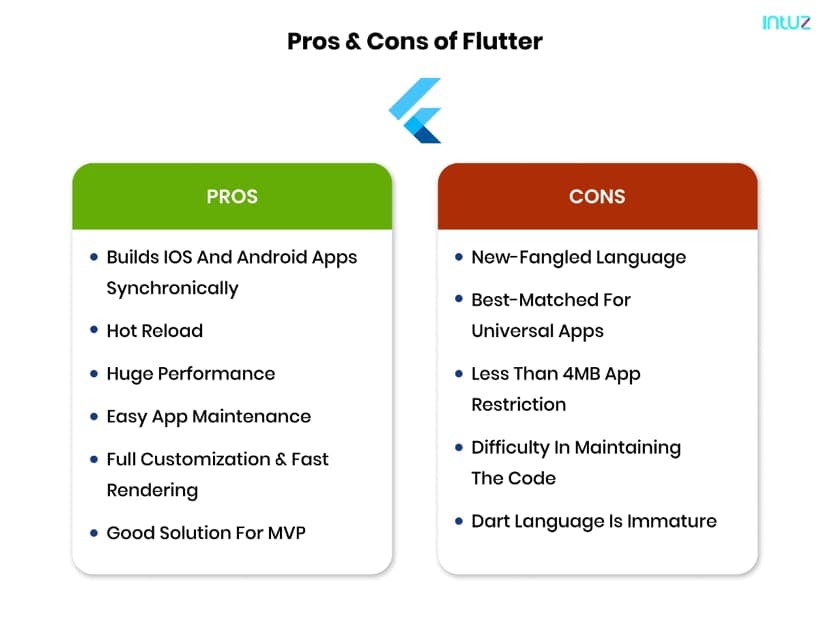 intuz

Pros & Cons of Flutter

PROS

• Builds IOS And Android Apps Synchronically
• Hot Reload
• Huge Performance
• Easy App Maintenance
• Full Customization & Fast Rendering
• Good Solution For MVP

CONS

• New-Fangled Language
• Best-Matched For Universal Apps
• Less Than 4MB App Restriction
• Difficulty In Maintaining The Code
• Dart Language Is Immature